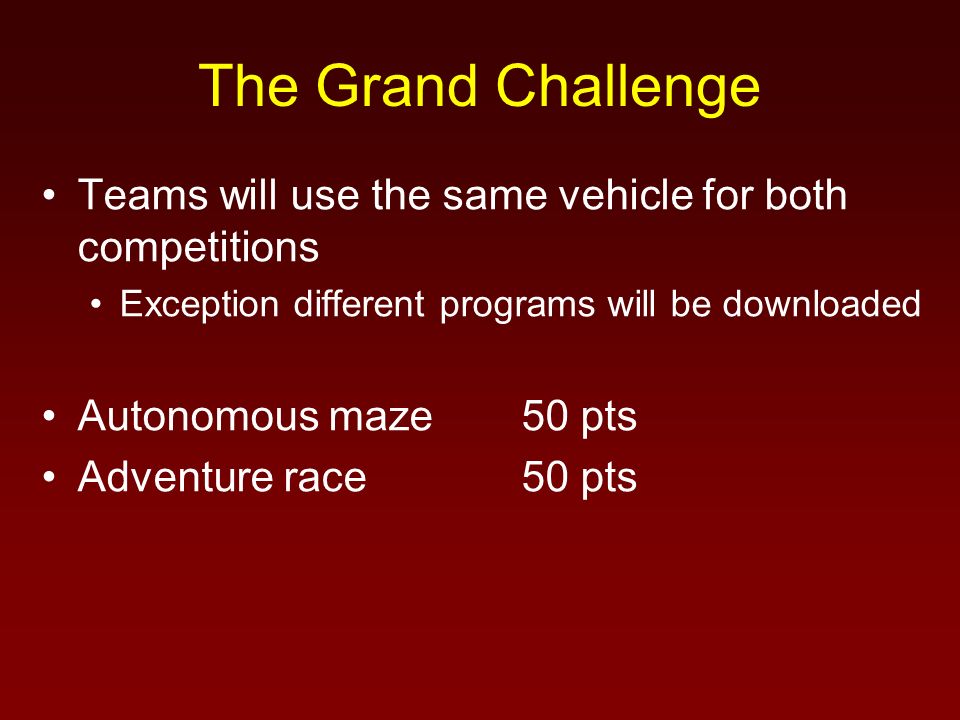 The Grand Challenge

• Teams will use the same vehicle for both competitions
  • Exception different programs will be downloaded

• Autonomous maze 50 pts
• Adventure race 50 pts